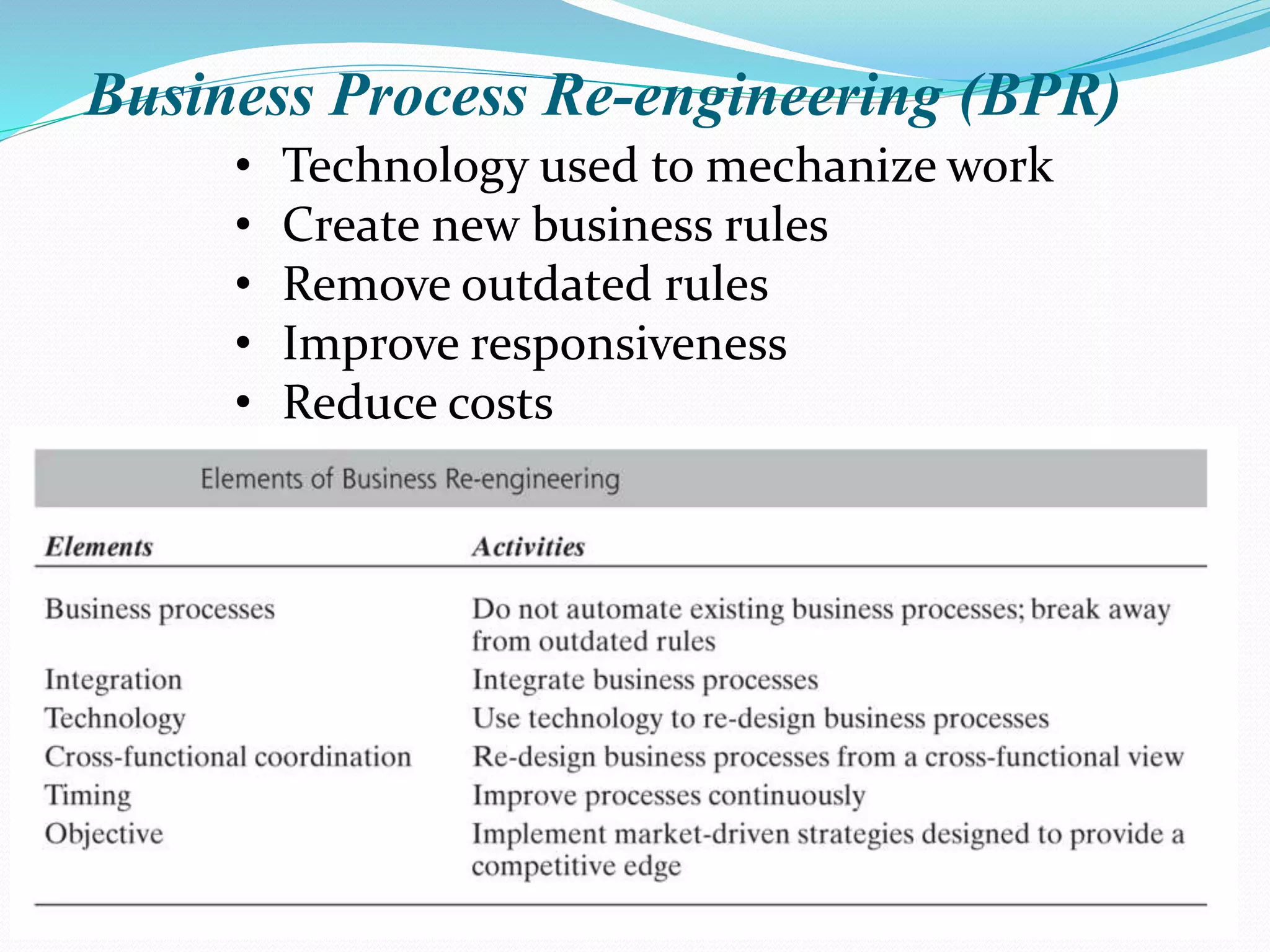 Business Process Re-engineering (BPR)

• Technology used to mechanize work
• Create new business rules
• Remove outdated rules
• Improve responsiveness
• Reduce costs

Elements of Business Re-engineering

| Elements | Activities |
|---|---|
| Business processes | Do not automate existing business processes; break away from outdated rules |
| Integration | Integrate business processes |
| Technology | Use technology to re-design business processes |
| Cross-functional coordination | Re-design business processes from a cross-functional view |
| Timing | Improve processes continuously |
| Objective | Implement market-driven strategies designed to provide a competitive edge |